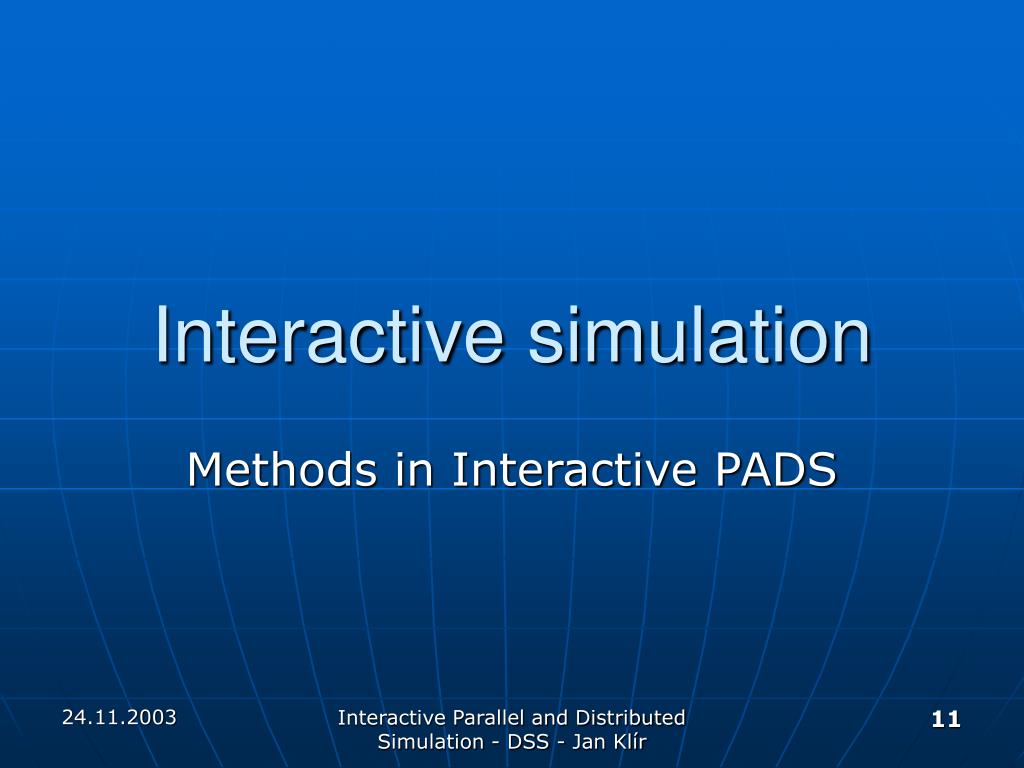 Interactive simulation

Methods in Interactive PADS

24.11.2003

Interactive Parallel and Distributed Simulation - DSS - Jan Klír

11